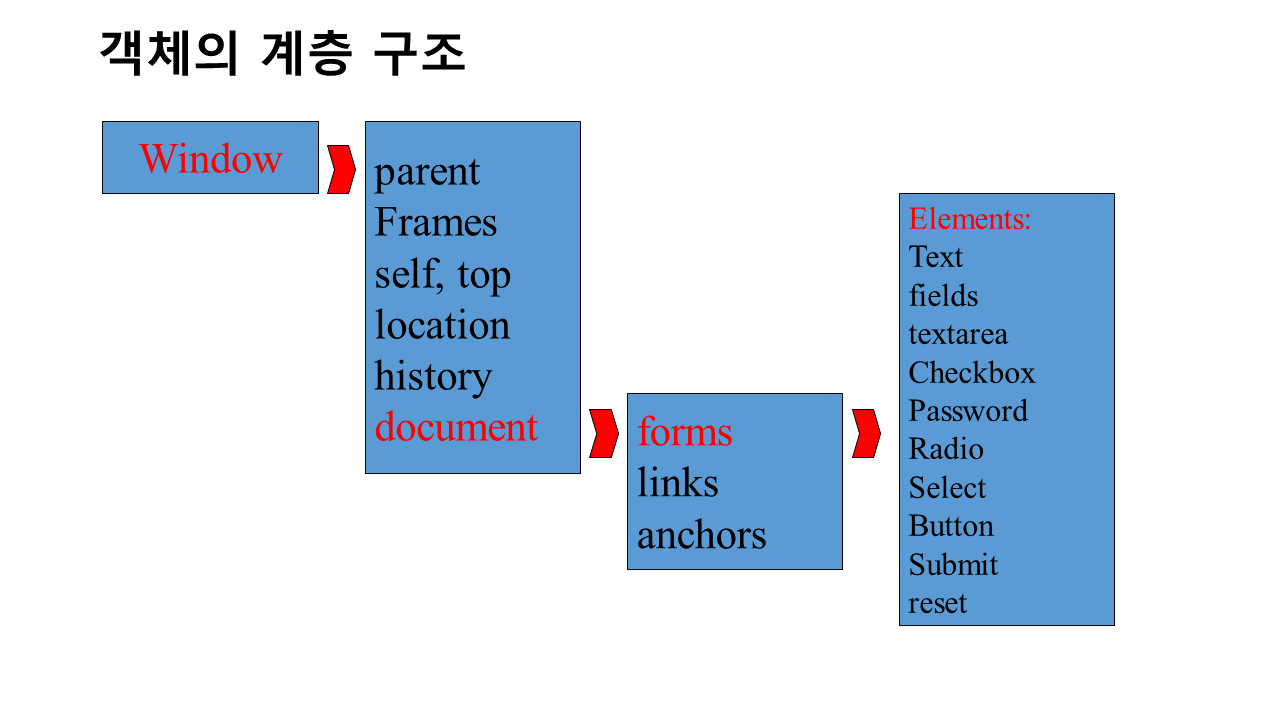 객체의 계층 구조

Window

parent
Frames
self, top
location
history
document

forms
links
anchors

Elements:
Text
fields
textarea
Checkbox
Password
Radio
Select
Button
Submit
reset